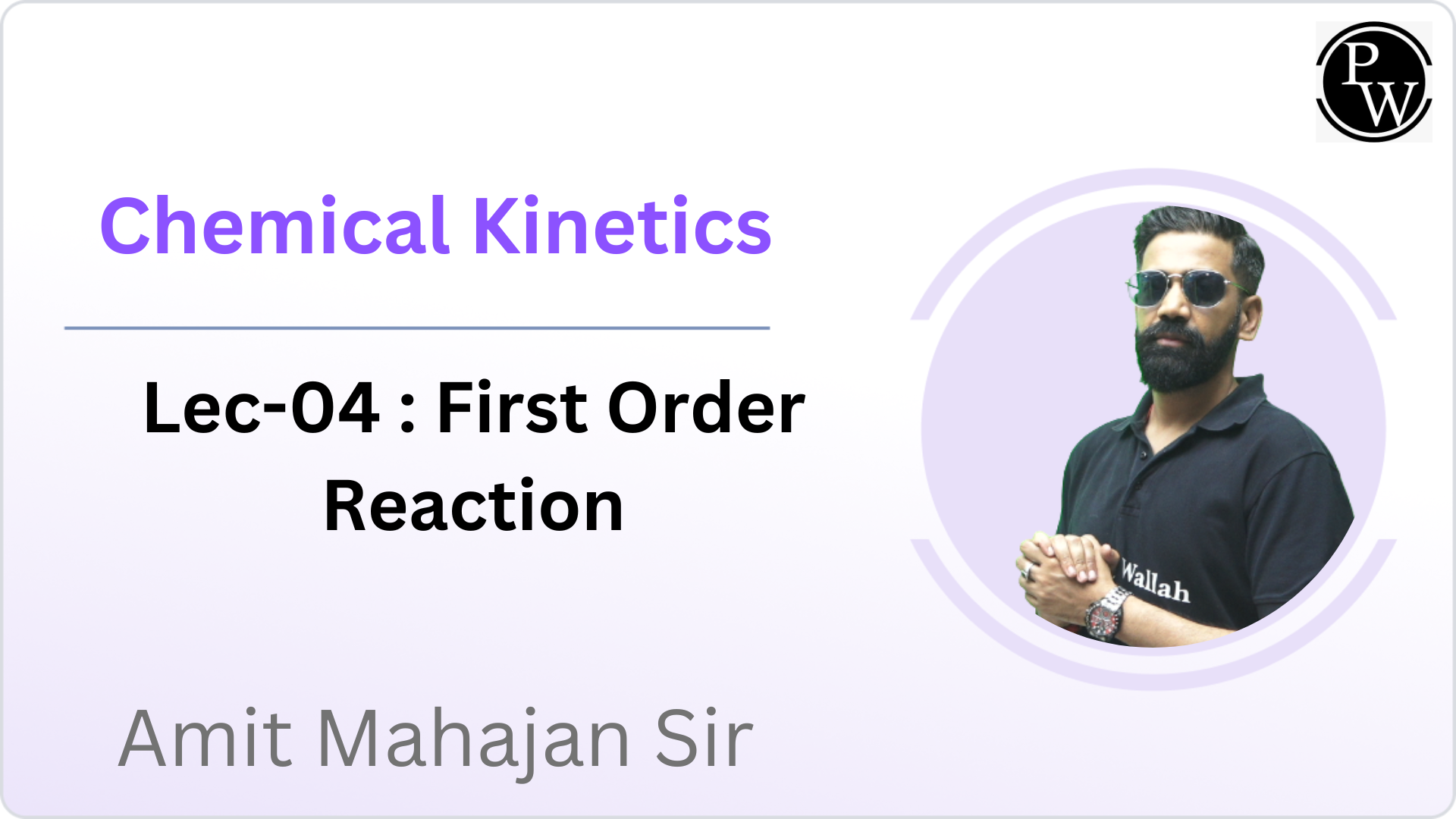 PW

Chemical Kinetics

Lec-04 : First Order Reaction

Wallah

Amit Mahajan Sir